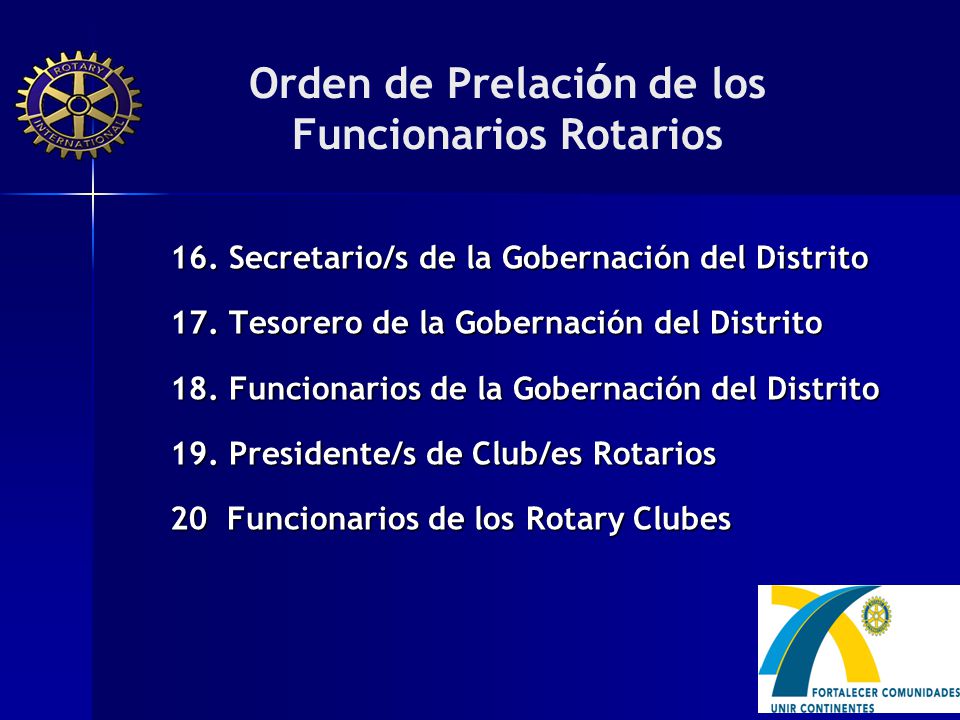 ROTARY INTERNATIONAL

Orden de Prelación de los Funcionarios Rotarios

16. Secretario/s de la Gobernación del Distrito

17. Tesorero de la Gobernación del Distrito

18. Funcionarios de la Gobernación del Distrito

19. Presidente/s de Club/es Rotarios

20 Funcionarios de los Rotary Clubes

FORTALECER COMUNIDADES
UNIR CONTINENTES